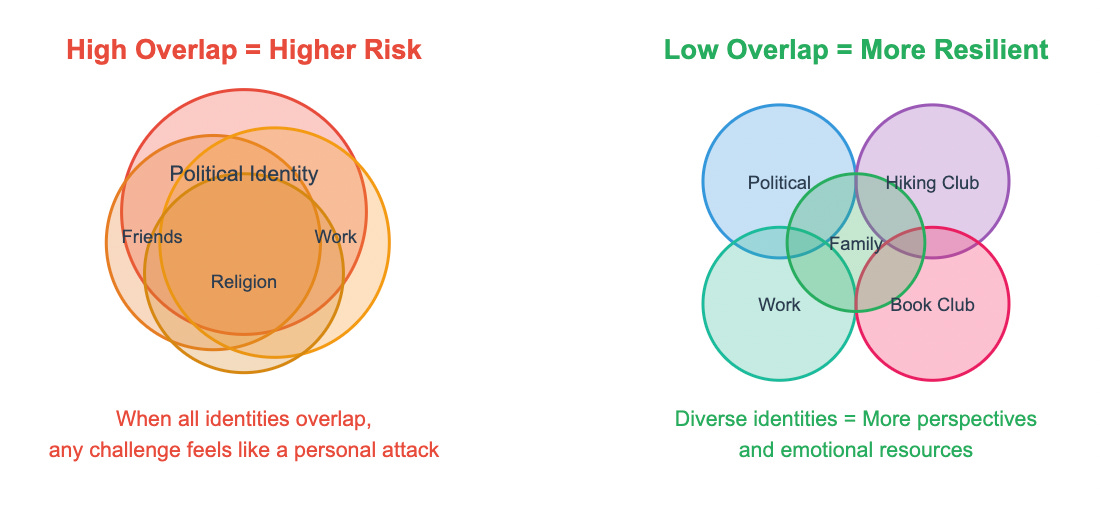 High Overlap = Higher Risk

Political Identity

Friends

Work

Religion

When all identities overlap, any challenge feels like a personal attack

Low Overlap = More Resilient

Political

Hiking Club

Family

Work

Book Club

Diverse identities = More perspectives and emotional resources